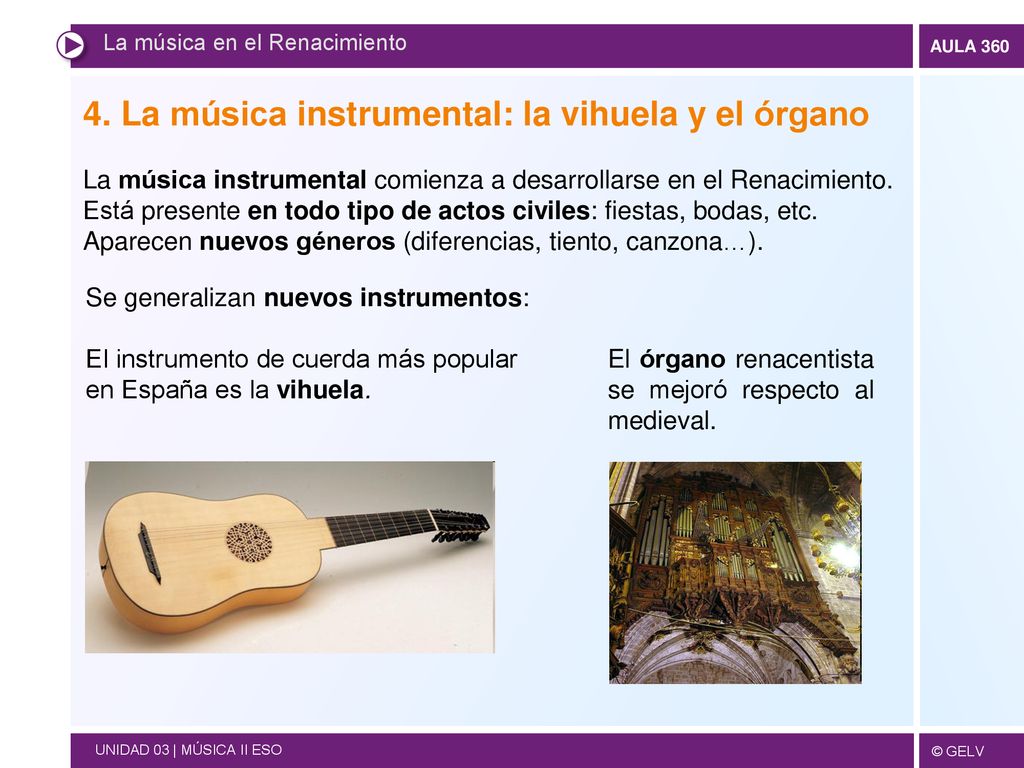 La música en el Renacimiento

AULA 360

4. La música instrumental: la vihuela y el órgano

La música instrumental comienza a desarrollarse en el Renacimiento. Está presente en todo tipo de actos civiles: fiestas, bodas, etc. Aparecen nuevos géneros (diferencias, tiento, canzona…).

Se generalizan nuevos instrumentos:

El instrumento de cuerda más popular en España es la vihuela.

El órgano renacentista se mejoró respecto al medieval.

UNIDAD 03 | MÚSICA II ESO

© GELV